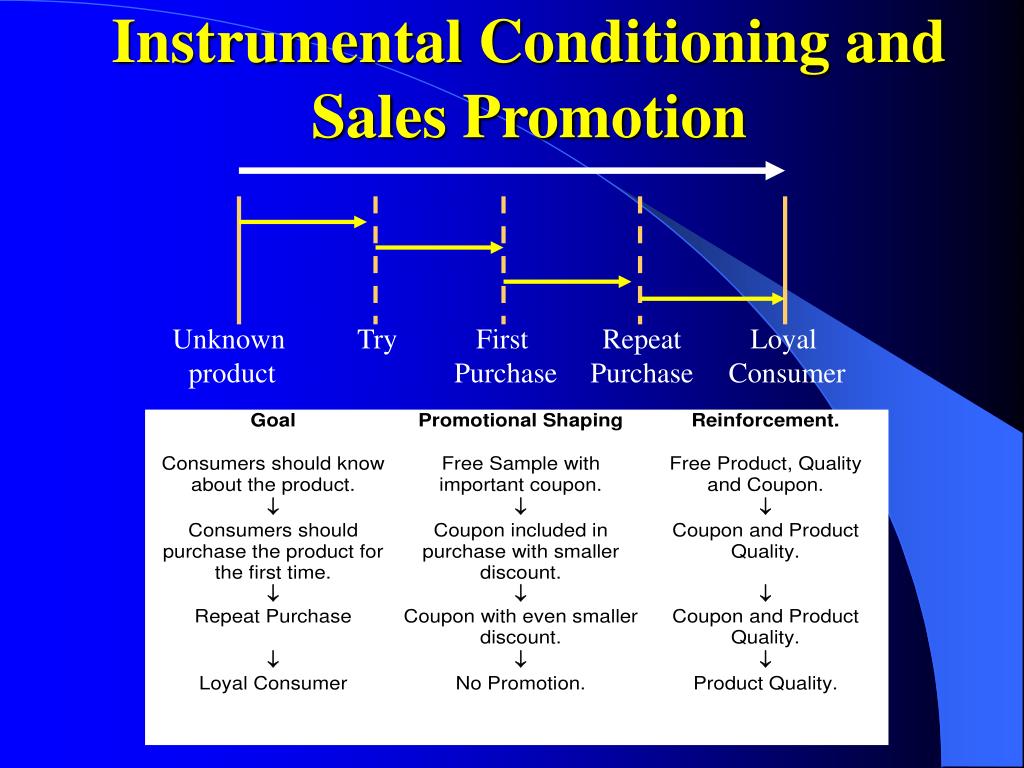 Instrumental Conditioning and Sales Promotion

Unknown product
Try
First Purchase
Repeat Purchase
Loyal Consumer

| Goal | Promotional Shaping | Reinforcement. |
|---|---|---|
| Consumers should know about the product. | Free Sample with important coupon. | Free Product, Quality and Coupon. |
| ↓ | ↓ | ↓ |
| Consumers should purchase the product for the first time. | Coupon included in purchase with smaller discount. | Coupon and Product Quality. |
| ↓ | ↓ | ↓ |
| Repeat Purchase | Coupon with even smaller discount. | Coupon and Product Quality. |
| ↓ | ↓ | ↓ |
| Loyal Consumer | No Promotion. | Product Quality. |